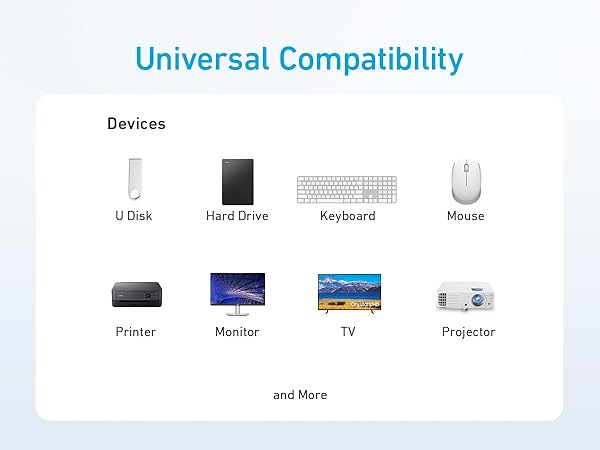 Universal Compatibility

Devices

U Disk

Hard Drive

Keyboard

Mouse

Printer

Monitor

TV

Projector

and More